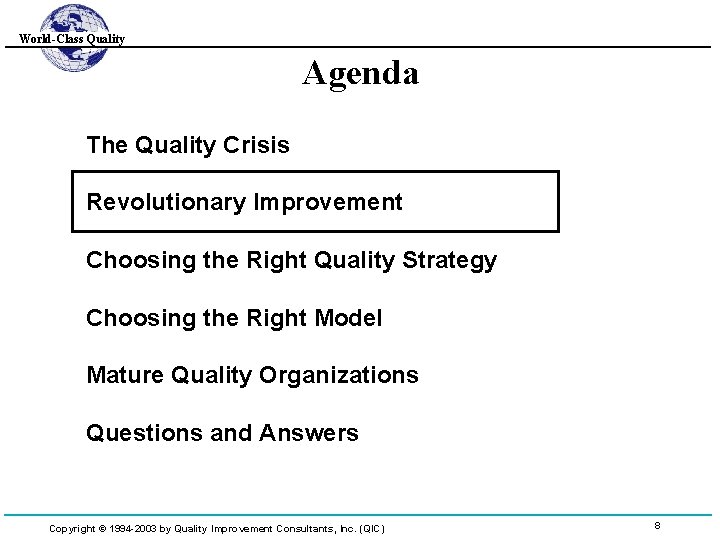 World-Class Quality

Agenda

The Quality Crisis

Revolutionary Improvement

Choosing the Right Quality Strategy

Choosing the Right Model

Mature Quality Organizations

Questions and Answers

Copyright © 1994-2003 by Quality Improvement Consultants, Inc. (QIC)

8